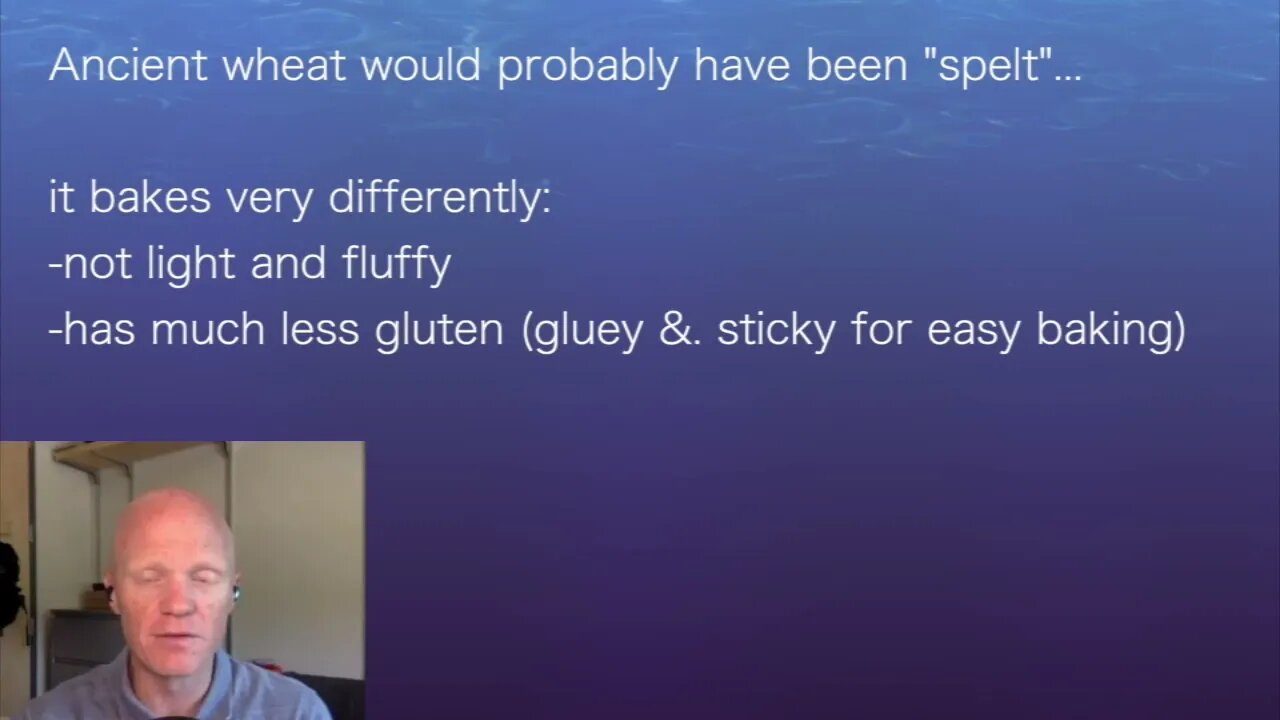 Ancient wheat would probably have been "spelt"...

it bakes very differently:
-not light and fluffy
-has much less gluten (gluey &. sticky for easy baking)